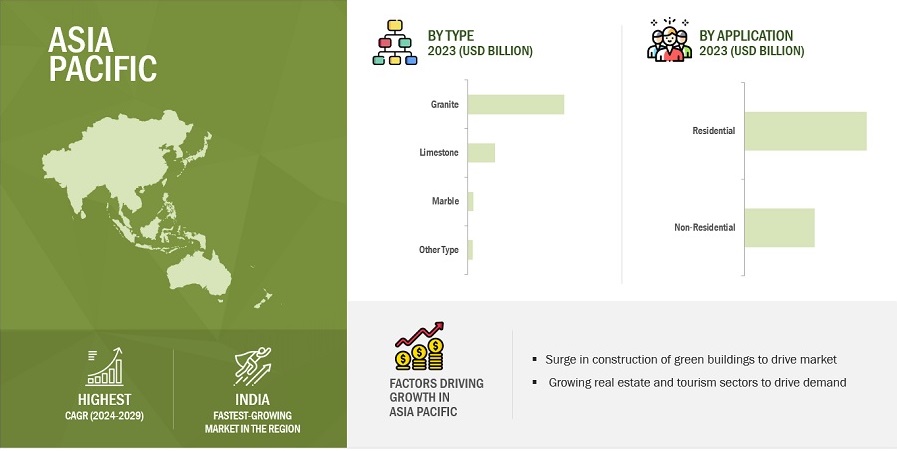 ASIA PACIFIC

HIGHEST
CAGR (2024-2029)

INDIA
FASTEST-GROWING MARKET IN THE REGION

BY TYPE
2023 (USD BILLION)

Granite

Limestone

Marble

Other Type

BY APPLICATION
2023 (USD BILLION)

Residential

Non-Residential

FACTORS DRIVING GROWTH IN ASIA PACIFIC

▪ Surge in construction of green buildings to drive market
▪ Growing real estate and tourism sectors to drive demand